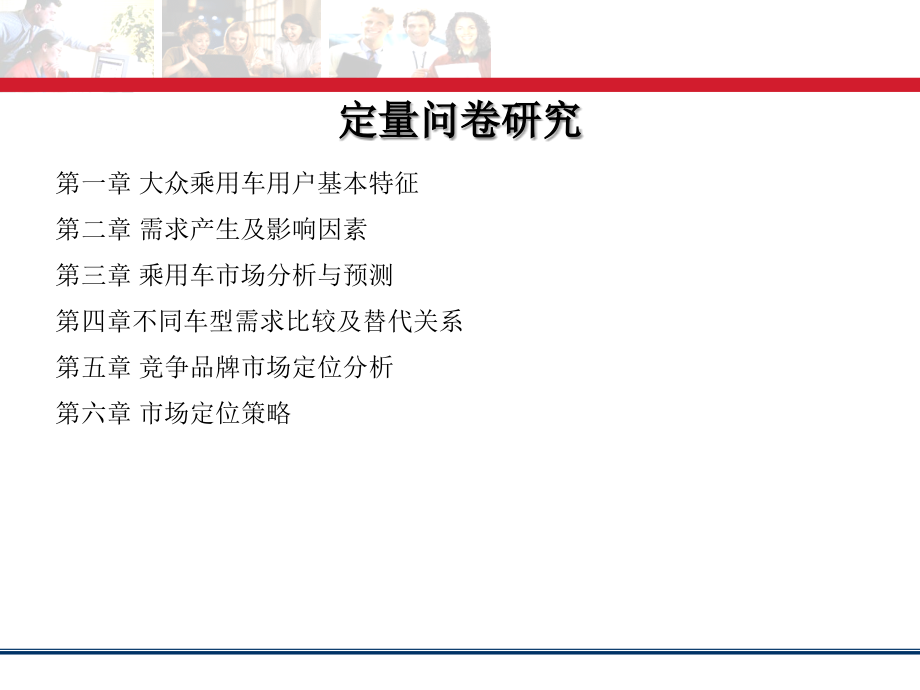 定量问卷研究

第一章 大众乘用车用户基本特征

第二章 需求产生及影响因素

第三章 乘用车市场分析与预测

第四章不同车型需求比较及替代关系

第五章 竞争品牌市场定位分析

第六章 市场定位策略